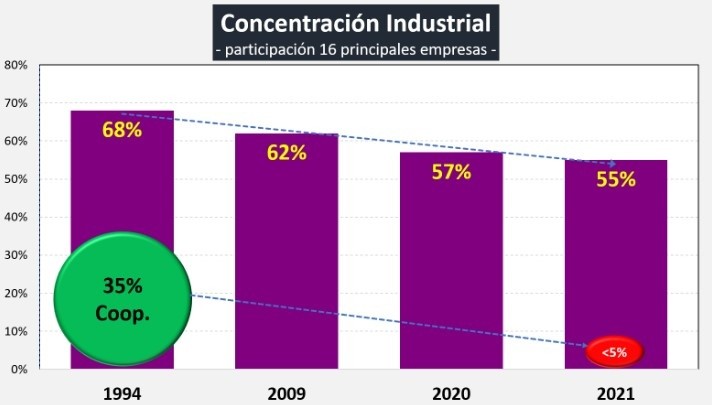 Concentración Industrial
- participación 16 principales empresas -

80%
70%
60%
50%
40%
30%
20%
10%
0%

68%
62%
57%
55%

35%
Coop.

<5%

1994
2009
2020
2021